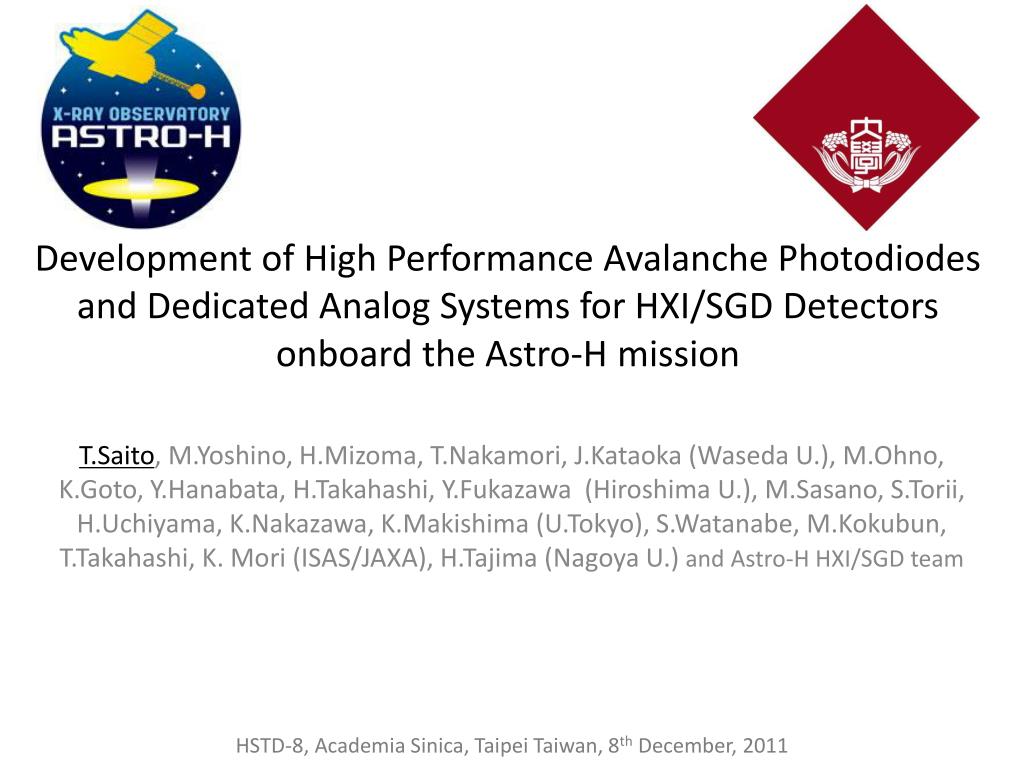 X-RAY OBSERVATORY
ASTRO-H

大學

Development of High Performance Avalanche Photodiodes and Dedicated Analog Systems for HXI/SGD Detectors onboard the Astro-H mission

T.Saito, M.Yoshino, H.Mizoma, T.Nakamori, J.Kataoka (Waseda U.), M.Ohno, K.Goto, Y.Hanabata, H.Takahashi, Y.Fukazawa (Hiroshima U.), M.Sasano, S.Torii, H.Uchiyama, K.Nakazawa, K.Makishima (U.Tokyo), S.Watanabe, M.Kokubun, T.Takahashi, K. Mori (ISAS/JAXA), H.Tajima (Nagoya U.) and Astro-H HXI/SGD team

HSTD-8, Academia Sinica, Taipei Taiwan, 8$^{th}$ December, 2011